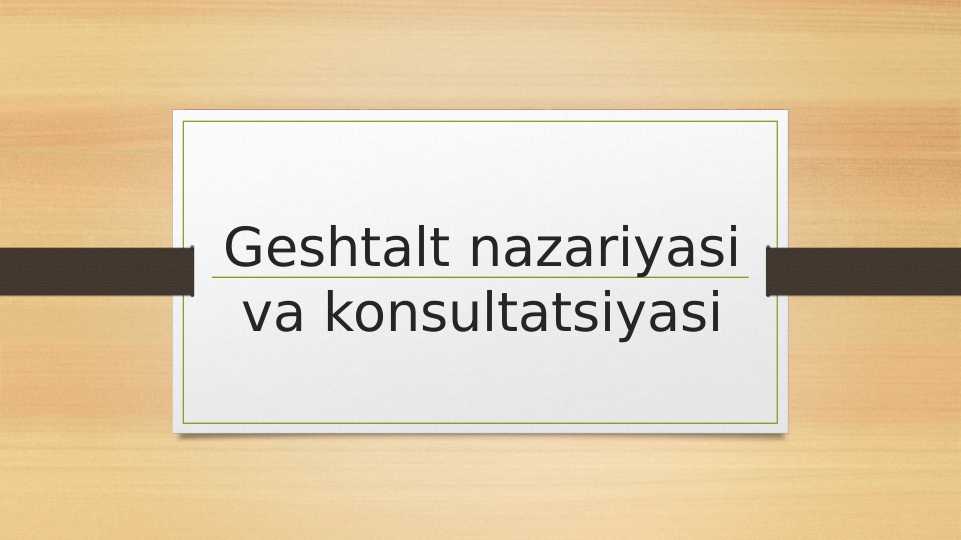 Geshtalt nazariyasi va konsultatsiyasi